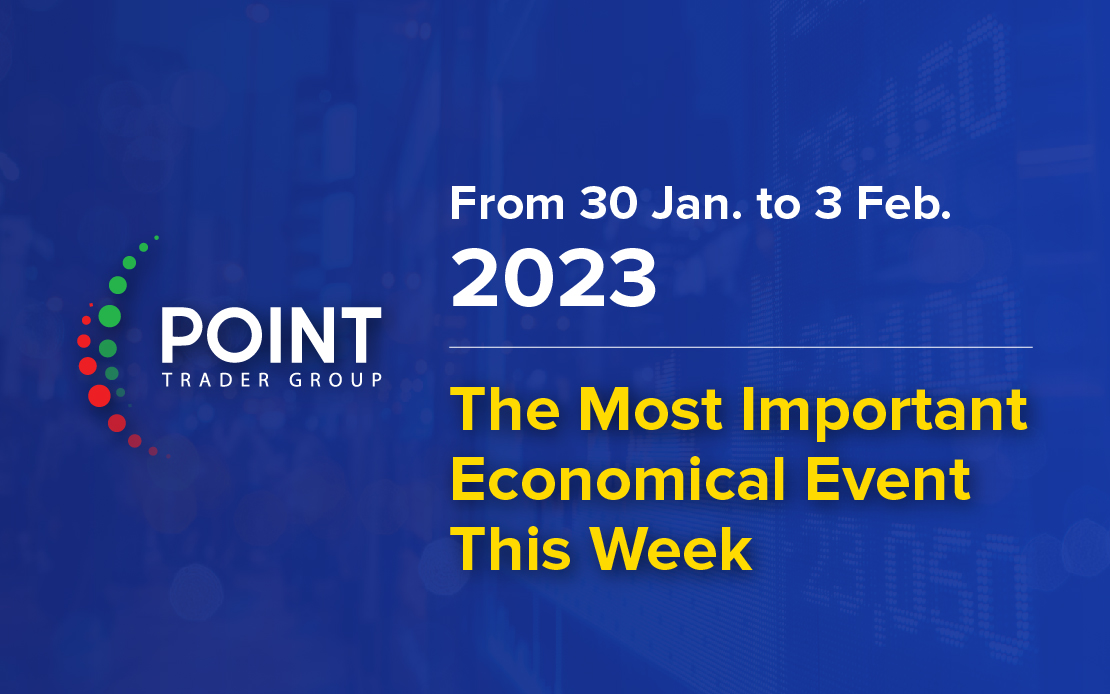 POINT
TRADER GROUP

From 30 Jan. to 3 Feb.
2023

The Most Important Economical Event This Week